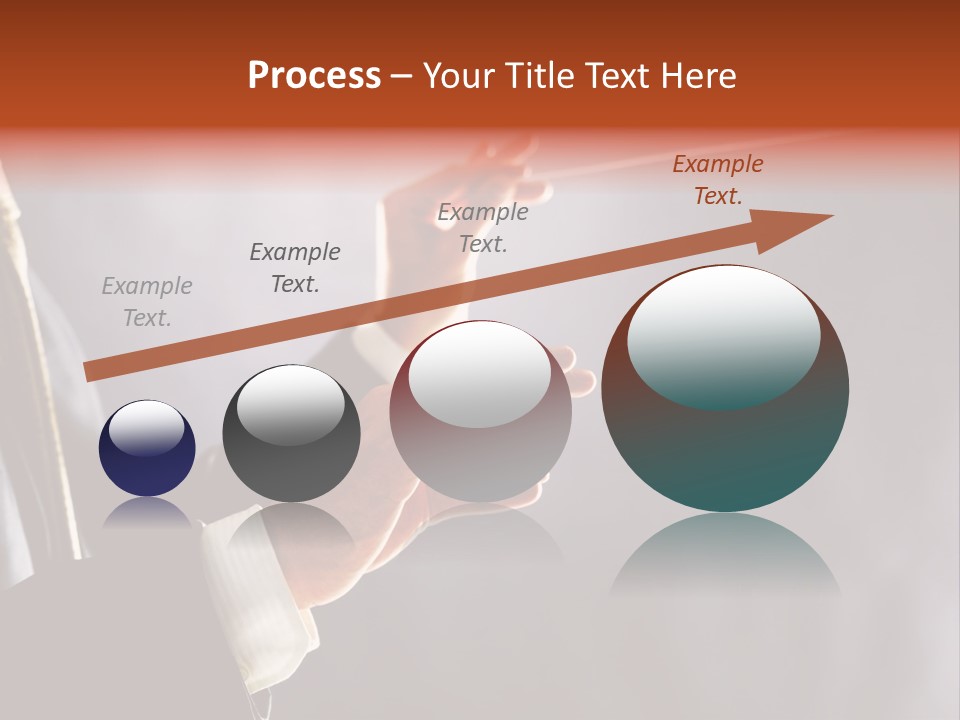 Process – Your Title Text Here

Example Text.

Example Text.

Example Text.

Example Text.